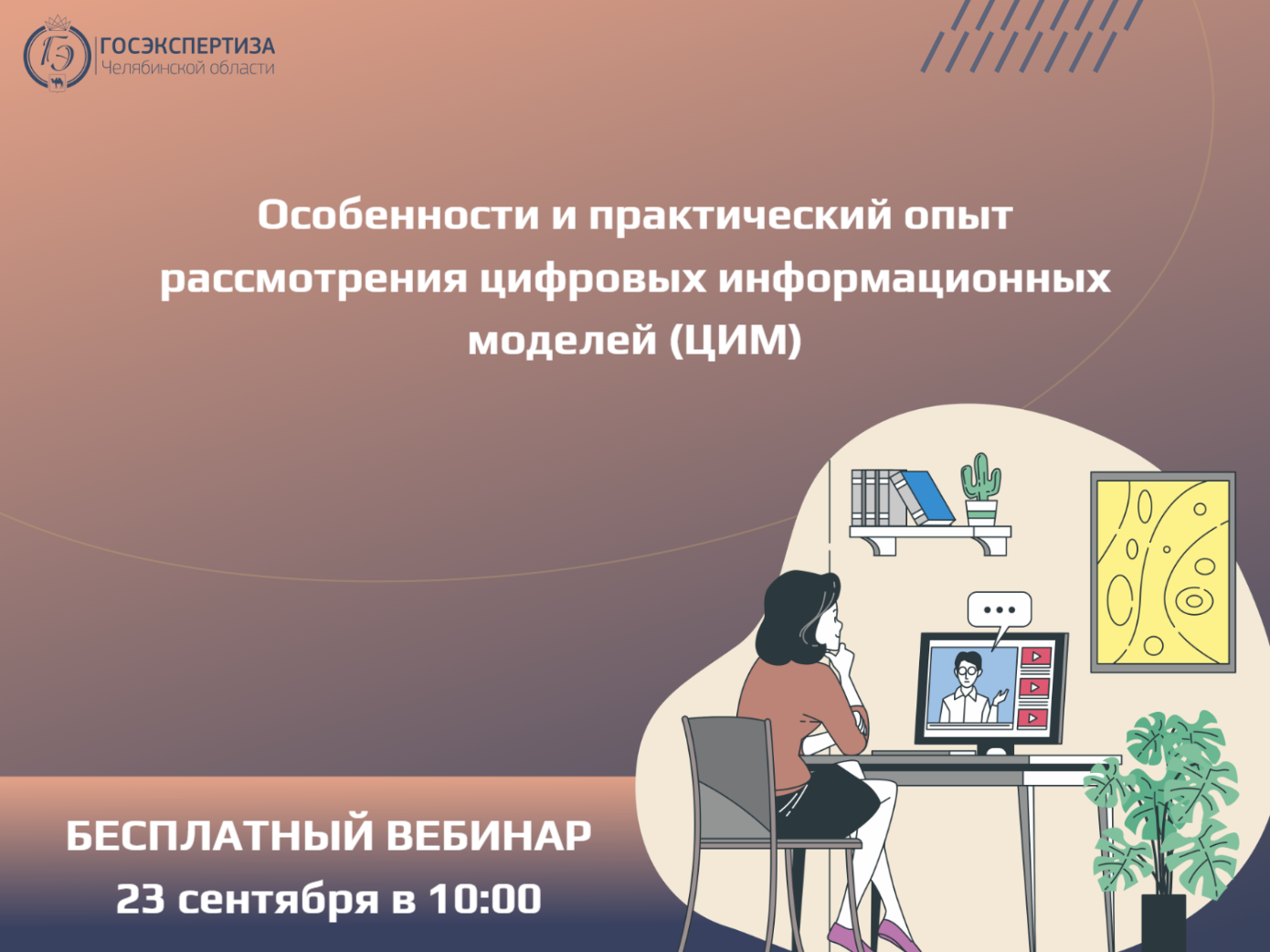 ГЭ
ГОСЭКСПЕРТИЗА
Челябинской области

Особенности и практический опыт рассмотрения цифровых информационных моделей (ЦИМ)

БЕСПЛАТНЫЙ ВЕБИНАР
23 сентября в 10:00